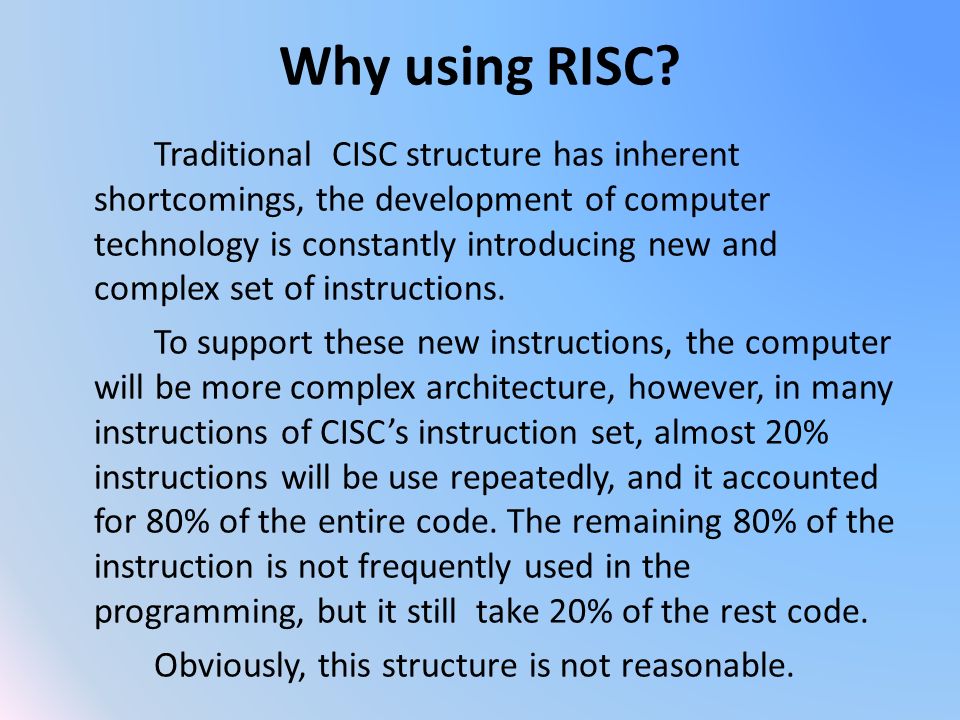 Why using RISC?

Traditional CISC structure has inherent shortcomings, the development of computer technology is constantly introducing new and complex set of instructions.

To support these new instructions, the computer will be more complex architecture, however, in many instructions of CISC's instruction set, almost 20% instructions will be use repeatedly, and it accounted for 80% of the entire code. The remaining 80% of the instruction is not frequently used in the programming, but it still take 20% of the rest code.

Obviously, this structure is not reasonable.